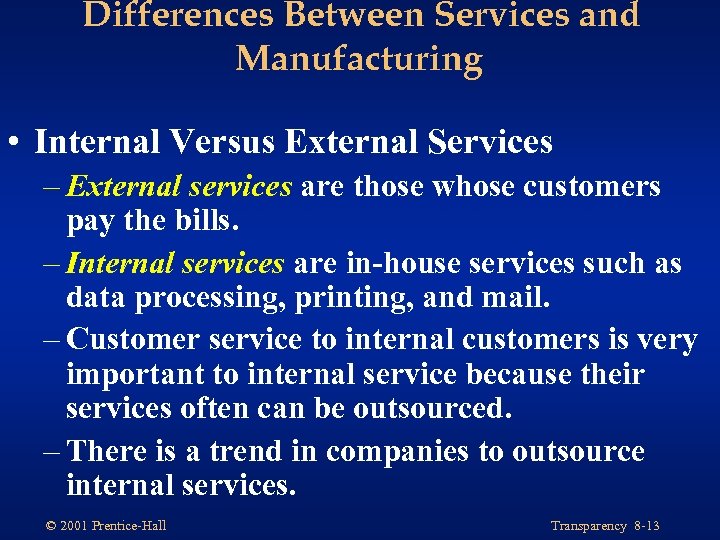 Differences Between Services and Manufacturing

• Internal Versus External Services

– External services are those whose customers pay the bills.

– Internal services are in-house services such as data processing, printing, and mail.

– Customer service to internal customers is very important to internal service because their services often can be outsourced.

– There is a trend in companies to outsource internal services.

© 2001 Prentice-Hall

Transparency 8-13